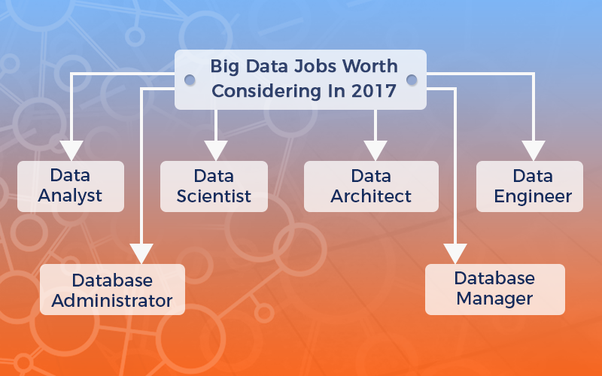 Big Data Jobs Worth Considering In 2017

Data Analyst

Data Scientist

Data Architect

Data Engineer

Database Administrator

Database Manager